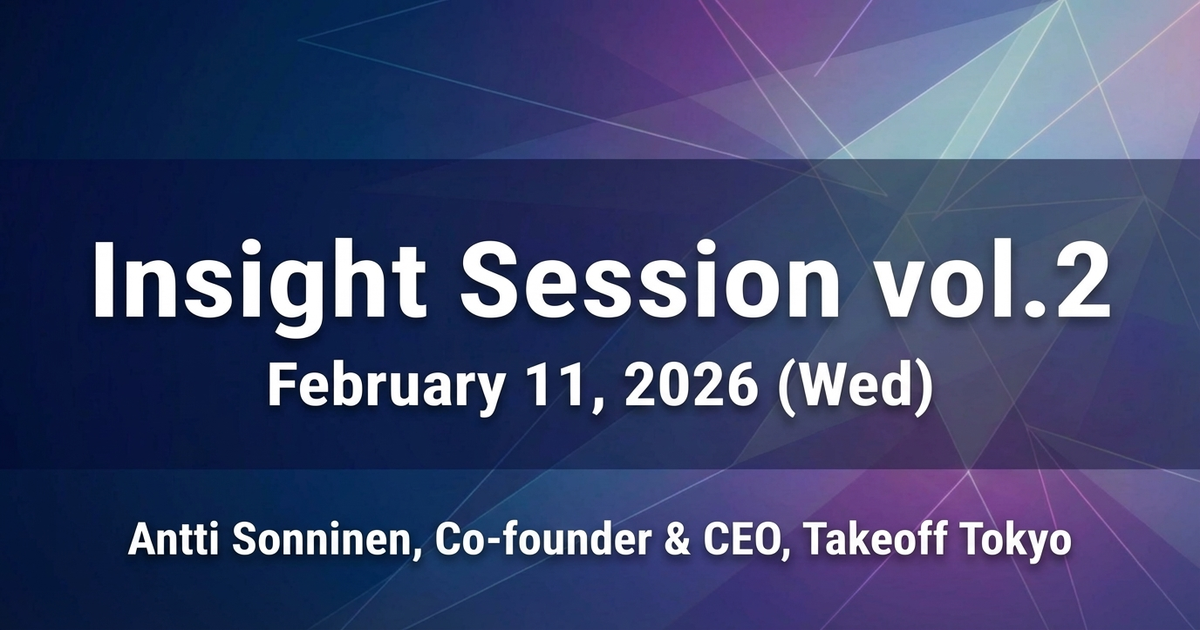 Insight Session vol.2
February 11, 2026 (Wed)

Antti Sonninen, Co-founder & CEO, Takeoff Tokyo